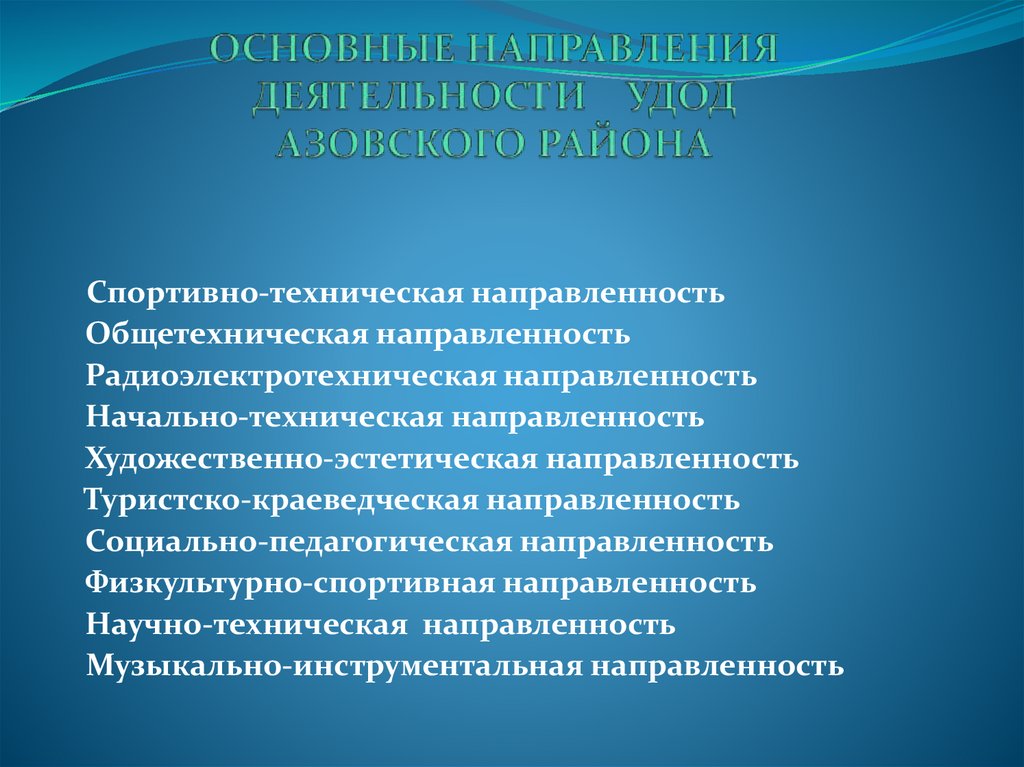 ОСНОВНЫЕ НАПРАВЛЕНИЯ ДЕЯТЕЛЬНОСТИ УДОД АЗОВСКОГО РАЙОНА

Спортивно-техническая направленность
Общетехническая направленность
Радиоэлектротехническая направленность
Начально-техническая направленность
Художественно-эстетическая направленность
Туристско-краеведческая направленность
Социально-педагогическая направленность
Физкультурно-спортивная направленность
Научно-техническая направленность
Музыкально-инструментальная направленность